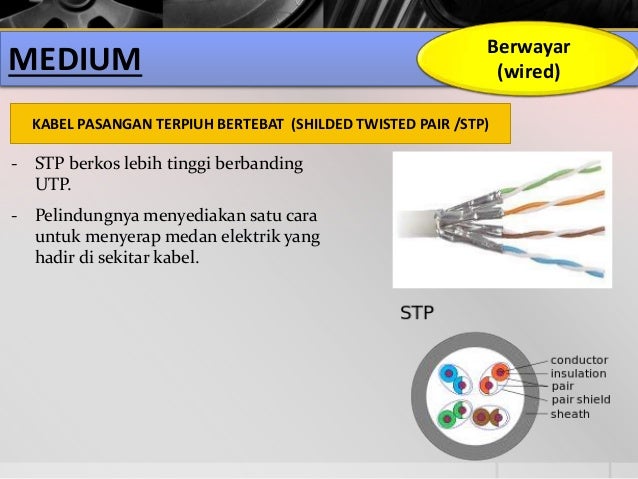 MEDIUM

Berwayar (wired)

KABEL PASANGAN TERPIUH BERTEBAT (SHILDED TWISTED PAIR /STP)

- STP berkos lebih tinggi berbanding UTP.

- Pelindungnya menyediakan satu cara untuk menyerap medan elektrik yang hadir di sekitar kabel.

STP

conductor
insulation
pair
pair shield
sheath